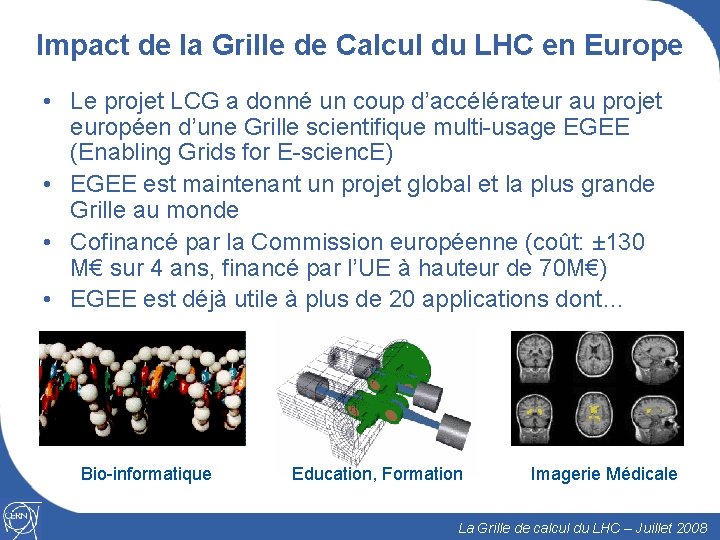 Impact de la Grille de Calcul du LHC en Europe

• Le projet LCG a donné un coup d'accélérateur au projet européen d'une Grille scientifique multi-usage EGEE (Enabling Grids for E-sciencE)
• EGEE est maintenant un projet global et la plus grande Grille au monde
• Cofinancé par la Commission européenne (coût: ±130 M€ sur 4 ans, financé par l'UE à hauteur de 70M€)
• EGEE est déjà utile à plus de 20 applications dont...

Bio-informatique

Education, Formation

Imagerie Médicale

CERN

La Grille de calcul du LHC – Juillet 2008